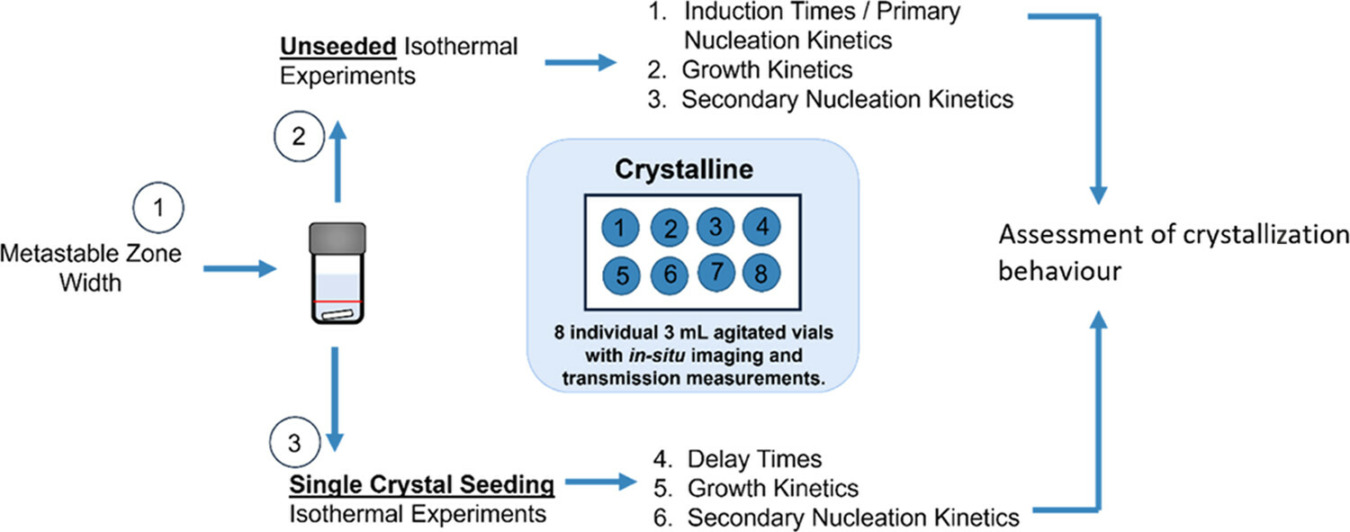 Unseeded Isothermal Experiments

1. Induction Times / Primary Nucleation Kinetics
2. Growth Kinetics
3. Secondary Nucleation Kinetics

2

1

Metastable Zone Width

Crystalline

1 2 3 4
5 6 7 8

8 individual 3 mL agitated vials with in-situ imaging and transmission measurements.

Assessment of crystallization behaviour

3

Single Crystal Seeding Isothermal Experiments

4. Delay Times
5. Growth Kinetics
6. Secondary Nucleation Kinetics